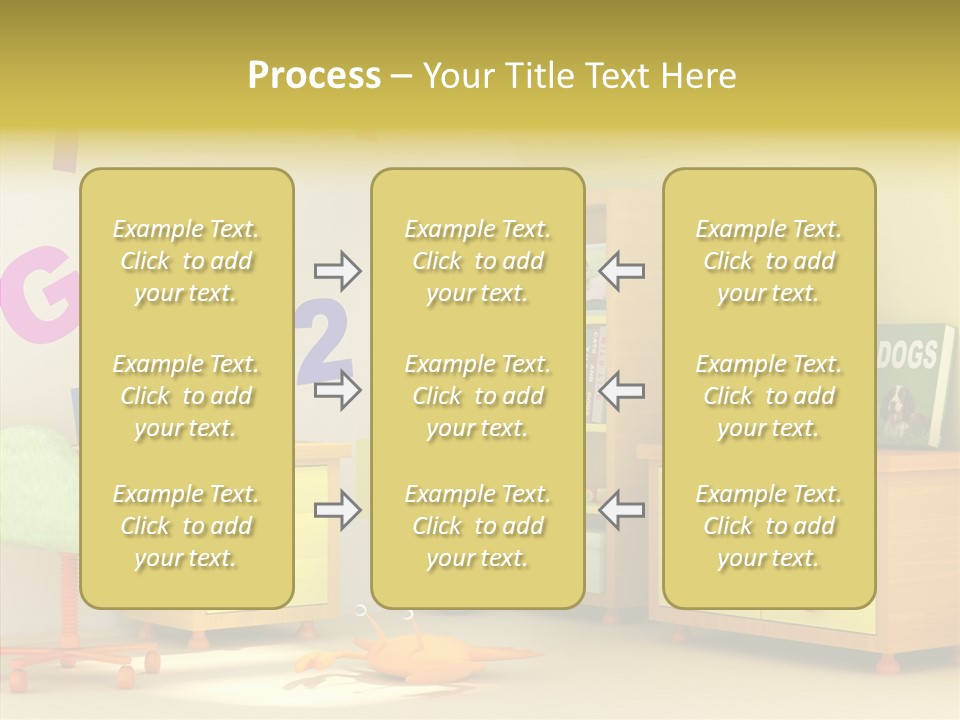 Process – Your Title Text Here

Example Text. Click to add your text.

Example Text. Click to add your text.

Example Text. Click to add your text.

Example Text. Click to add your text.

Example Text. Click to add your text.

Example Text. Click to add your text.

Example Text. Click to add your text.

Example Text. Click to add your text.

Example Text. Click to add your text.

G 2 DOGS